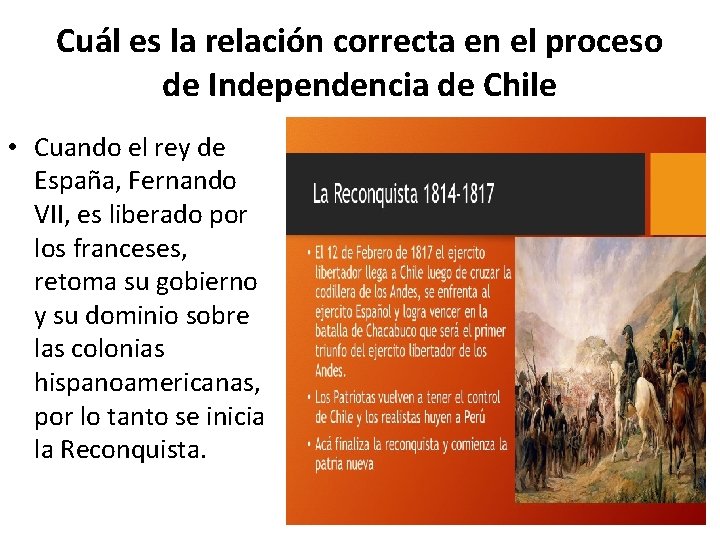 Cuál es la relación correcta en el proceso de Independencia de Chile

• Cuando el rey de España, Fernando VII, es liberado por los franceses, retoma su gobierno y su dominio sobre las colonias hispanoamericanas, por lo tanto se inicia la Reconquista.

La Reconquista 1814-1817

• El 12 de Febrero de 1817 el ejercito libertador llega a Chile luego de cruzar la codillera de los Andes, se enfrenta al ejercito Español y logra vencer en la batalla de Chacabuco que será el primer triunfo del ejercito libertador de los Andes.

• Los Patriotas vuelven a tener el control de Chile y los realistas huyen a Perú

• Acá finaliza la reconquista y comienza la patria nueva